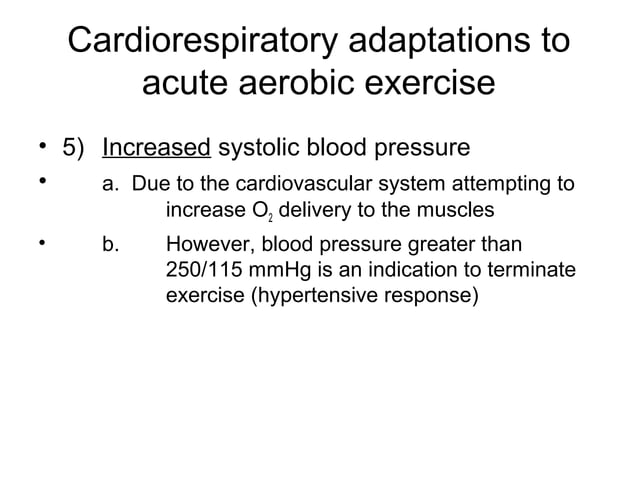 Cardiorespiratory adaptations to acute aerobic exercise

• 5) Increased systolic blood pressure

• a. Due to the cardiovascular system attempting to increase $O_2$ delivery to the muscles

• b. However, blood pressure greater than 250/115 mmHg is an indication to terminate exercise (hypertensive response)